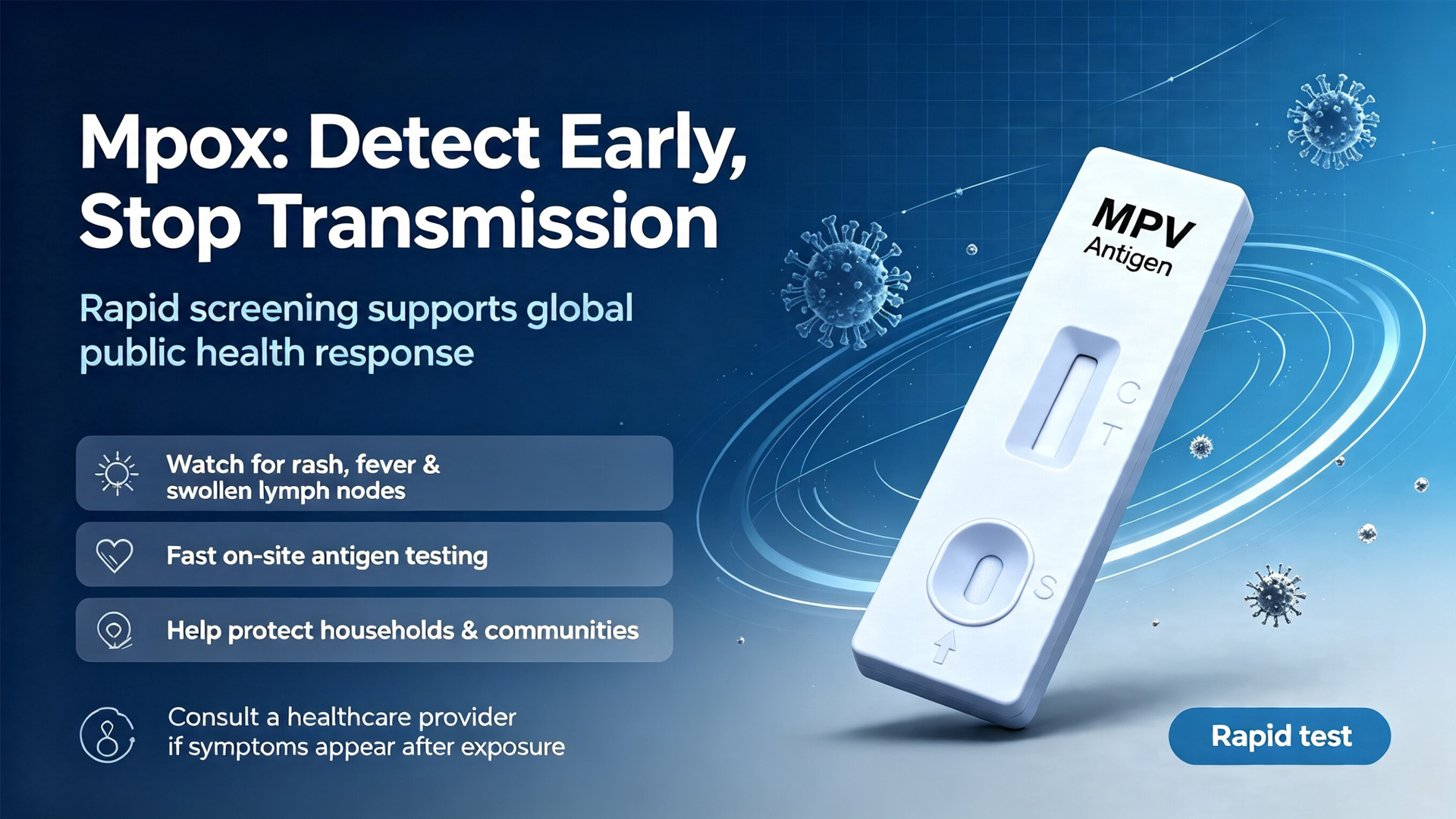 Mpox: Detect Early, Stop Transmission

Rapid screening supports global public health response

Watch for rash, fever & swollen lymph nodes

Fast on-site antigen testing

Help protect households & communities

Consult a healthcare provider if symptoms appear after exposure

MPV Antigen

C

T

S

Rapid test